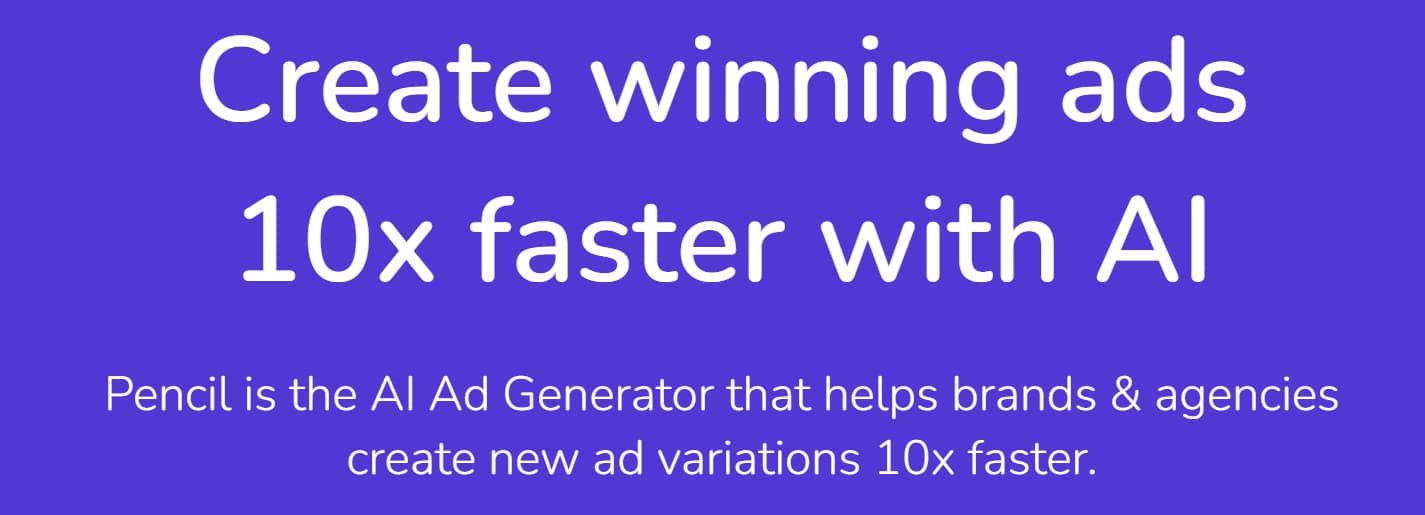 Create winning ads 10x faster with AI

Pencil is the AI Ad Generator that helps brands & agencies create new ad variations 10x faster.